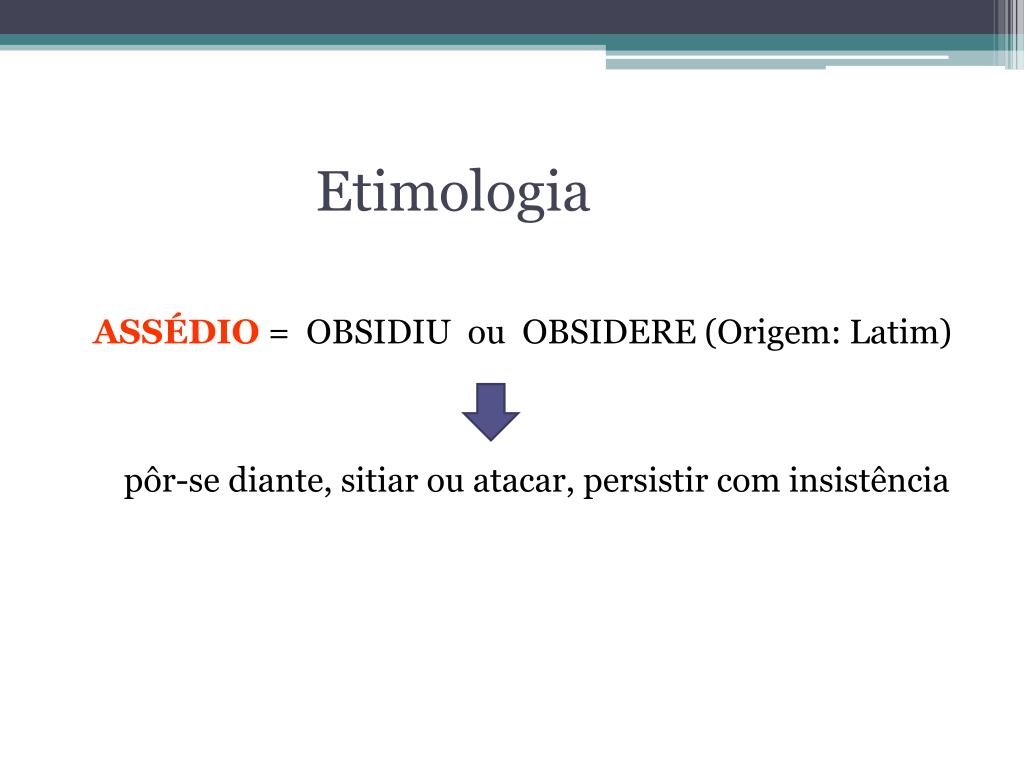 Etimologia

ASSÉDIO = OBSIDIU ou OBSIDERE (Origem: Latim)

pôr-se diante, sitiar ou atacar, persistir com insistência